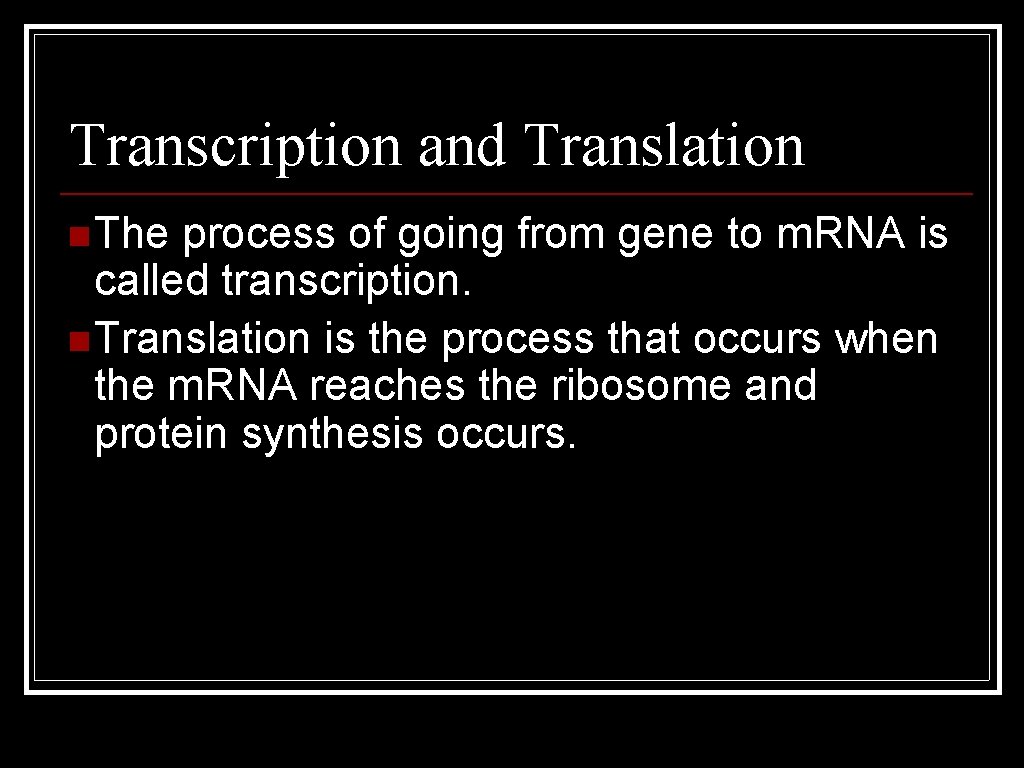 Transcription and Translation

The process of going from gene to mRNA is called transcription.

Translation is the process that occurs when the mRNA reaches the ribosome and protein synthesis occurs.